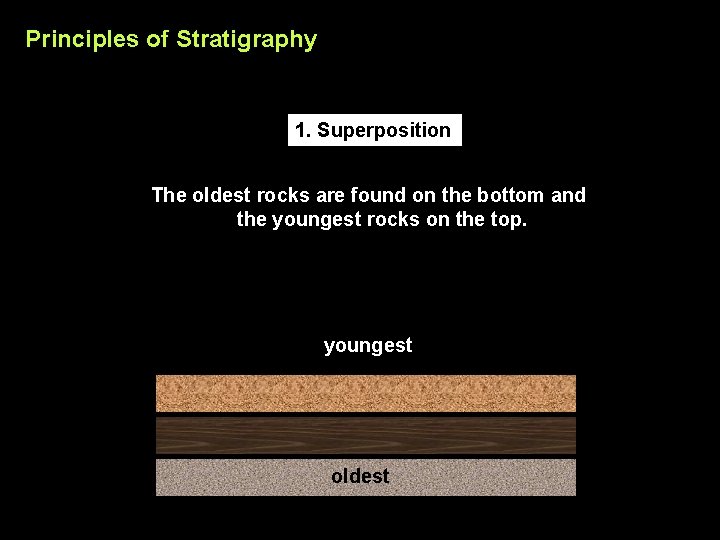 Principles of Stratigraphy

1. Superposition

The oldest rocks are found on the bottom and the youngest rocks on the top.

youngest

oldest